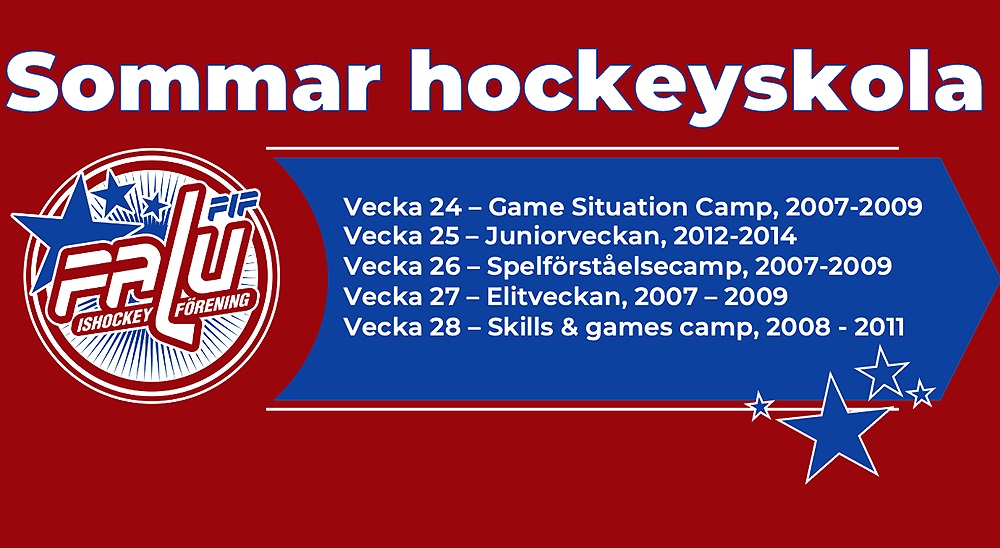 Sommar hockeyskola

FIF
FALU
ISHOCKEY FÖRENING

Vecka 24 – Game Situation Camp, 2007-2009
Vecka 25 – Juniorveckan, 2012-2014
Vecka 26 – Spelförståelsecamp, 2007-2009
Vecka 27 – Elitveckan, 2007 – 2009
Vecka 28 – Skills & games camp, 2008 - 2011